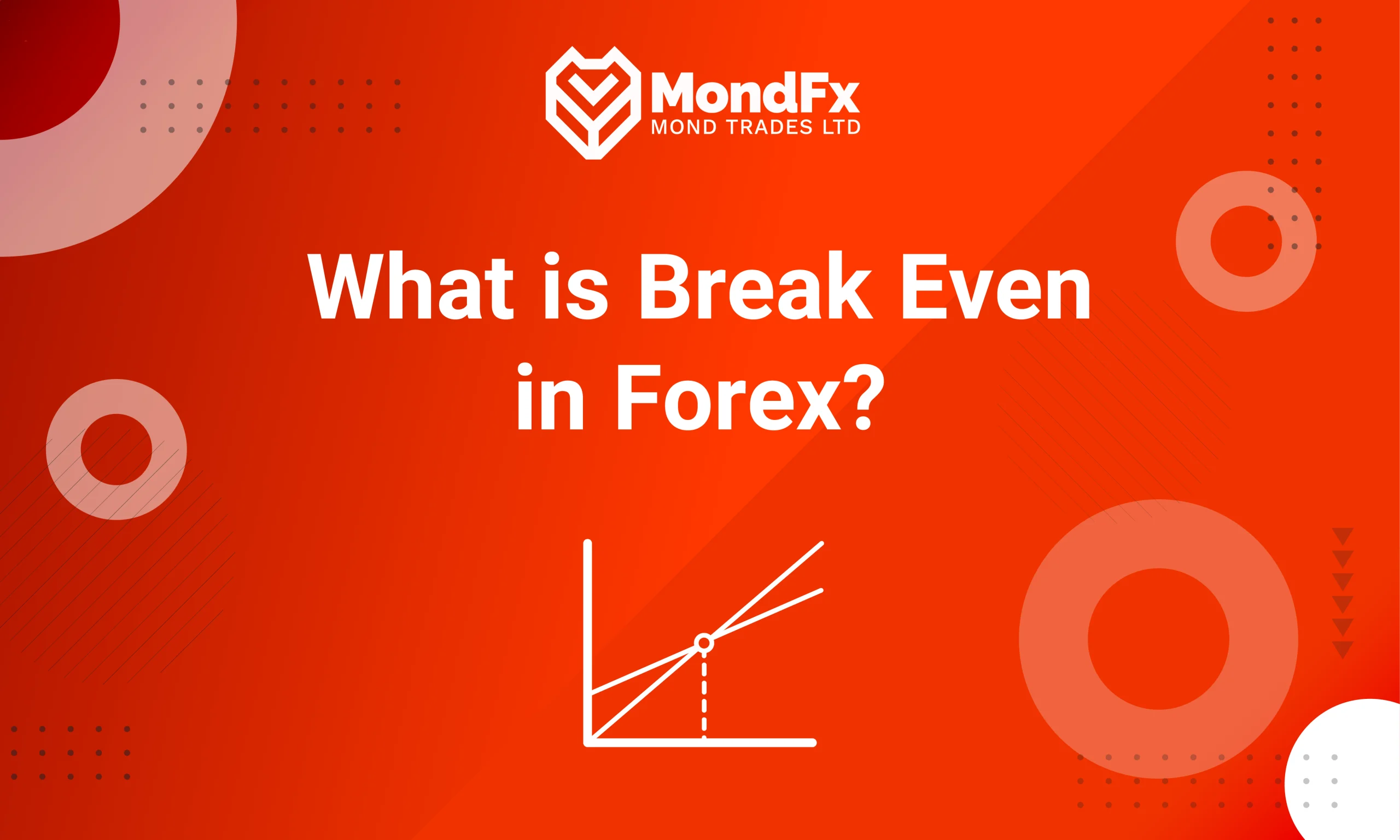 MondFx
MOND TRADES LTD

What is Break Even in Forex?